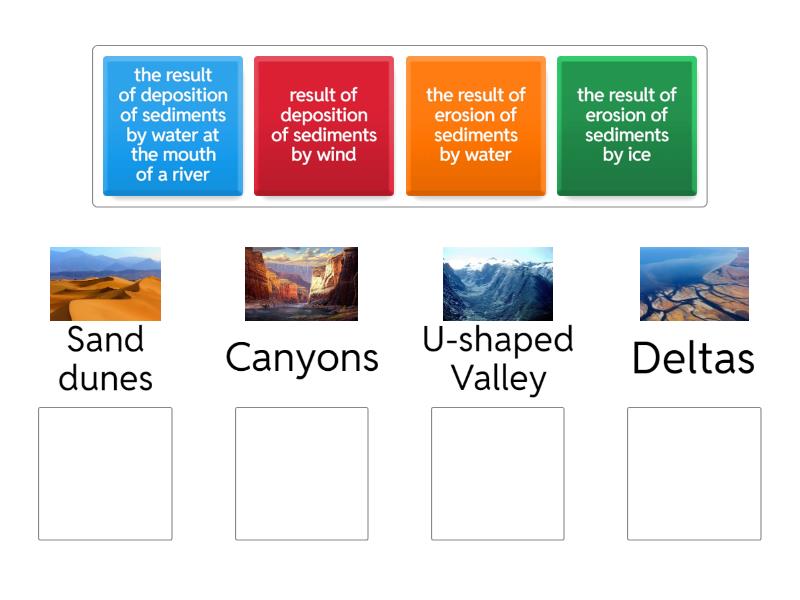 the result of deposition of sediments by water at the mouth of a river

result of deposition of sediments by wind

the result of erosion of sediments by water

the result of erosion of sediments by ice

Sand dunes

Canyons

U-shaped Valley

Deltas